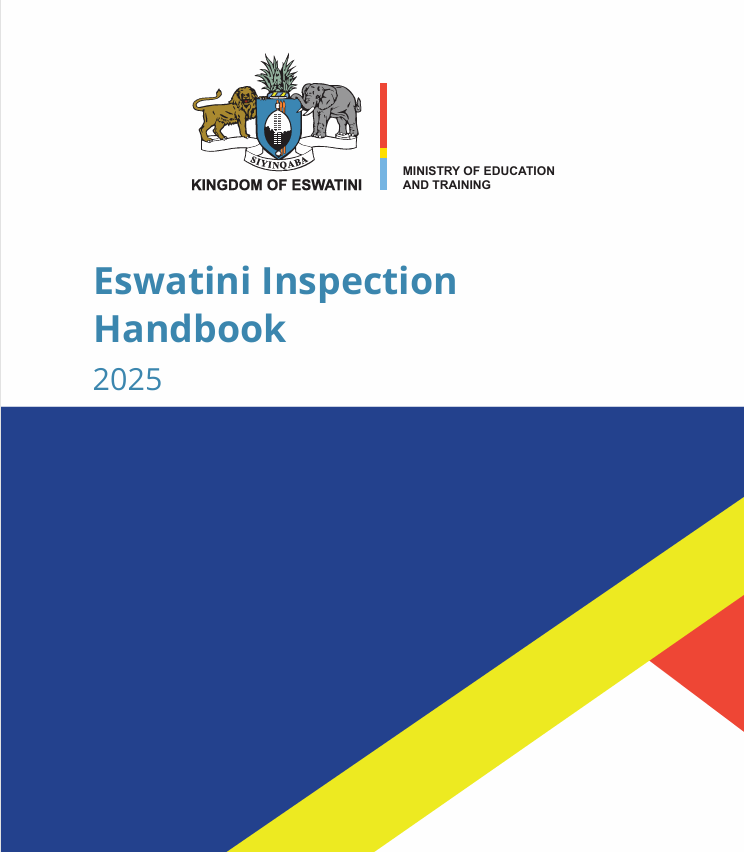 SIYINQABA

KINGDOM OF ESWATINI

MINISTRY OF EDUCATION AND TRAINING

Eswatini Inspection Handbook

2025